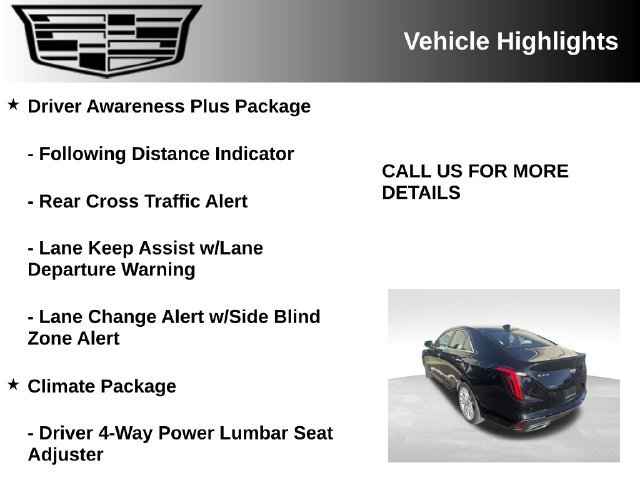 Vehicle Highlights

★ Driver Awareness Plus Package

- Following Distance Indicator

- Rear Cross Traffic Alert

- Lane Keep Assist w/Lane Departure Warning

- Lane Change Alert w/Side Blind Zone Alert

★ Climate Package

- Driver 4-Way Power Lumbar Seat Adjuster

CALL US FOR MORE DETAILS